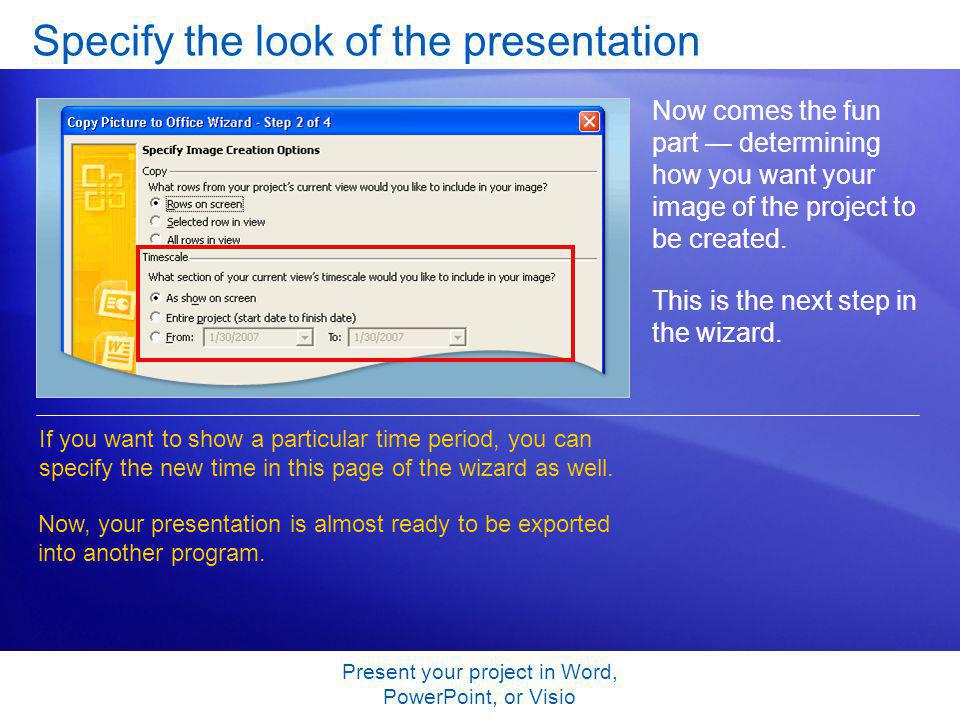 Specify the look of the presentation

Copy Picture to Office Wizard - Step 2 of 4

Specify Image Creation Options

Copy

What rows from your project's current view would you like to include in your image?

Rows on screen

Selected row in view

All rows in view

Timescale

What section of your current view's timescale would you like to include in your image?

As show on screen

Entire project (start date to finish date)

From: 1/30/2007 To: 1/30/2007

Now comes the fun part — determining how you want your image of the project to be created.

This is the next step in the wizard.

If you want to show a particular time period, you can specify the new time in this page of the wizard as well.

Now, your presentation is almost ready to be exported into another program.

Present your project in Word, PowerPoint, or Visio